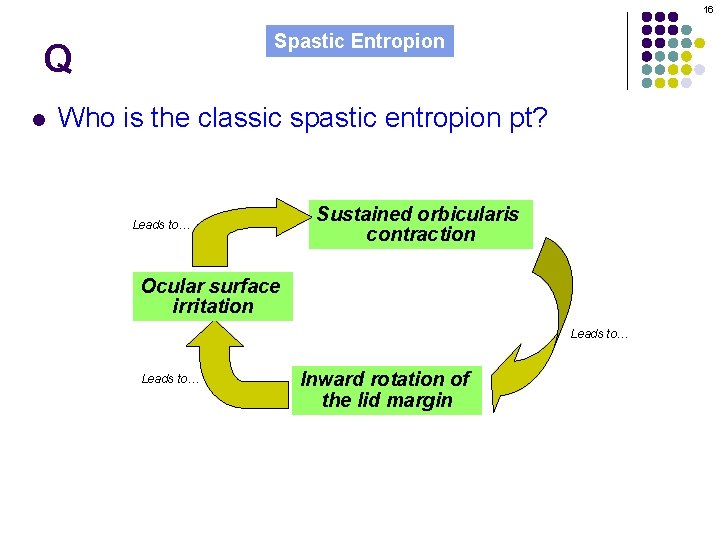 16

Q

Spastic Entropion

Who is the classic spastic entropion pt?

Leads to…

Sustained orbicularis contraction

Ocular surface irritation

Leads to…

Leads to…

Inward rotation of the lid margin